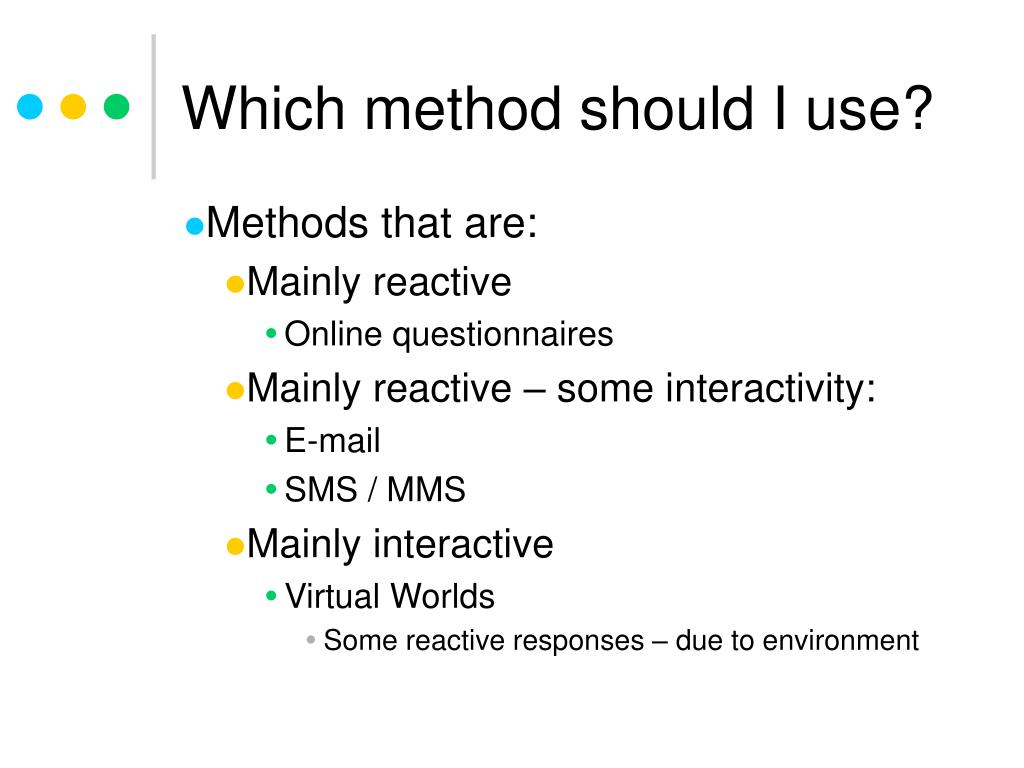 Which method should I use?

Methods that are:

Mainly reactive

Online questionnaires

Mainly reactive – some interactivity:

E-mail

SMS / MMS

Mainly interactive

Virtual Worlds

Some reactive responses – due to environment